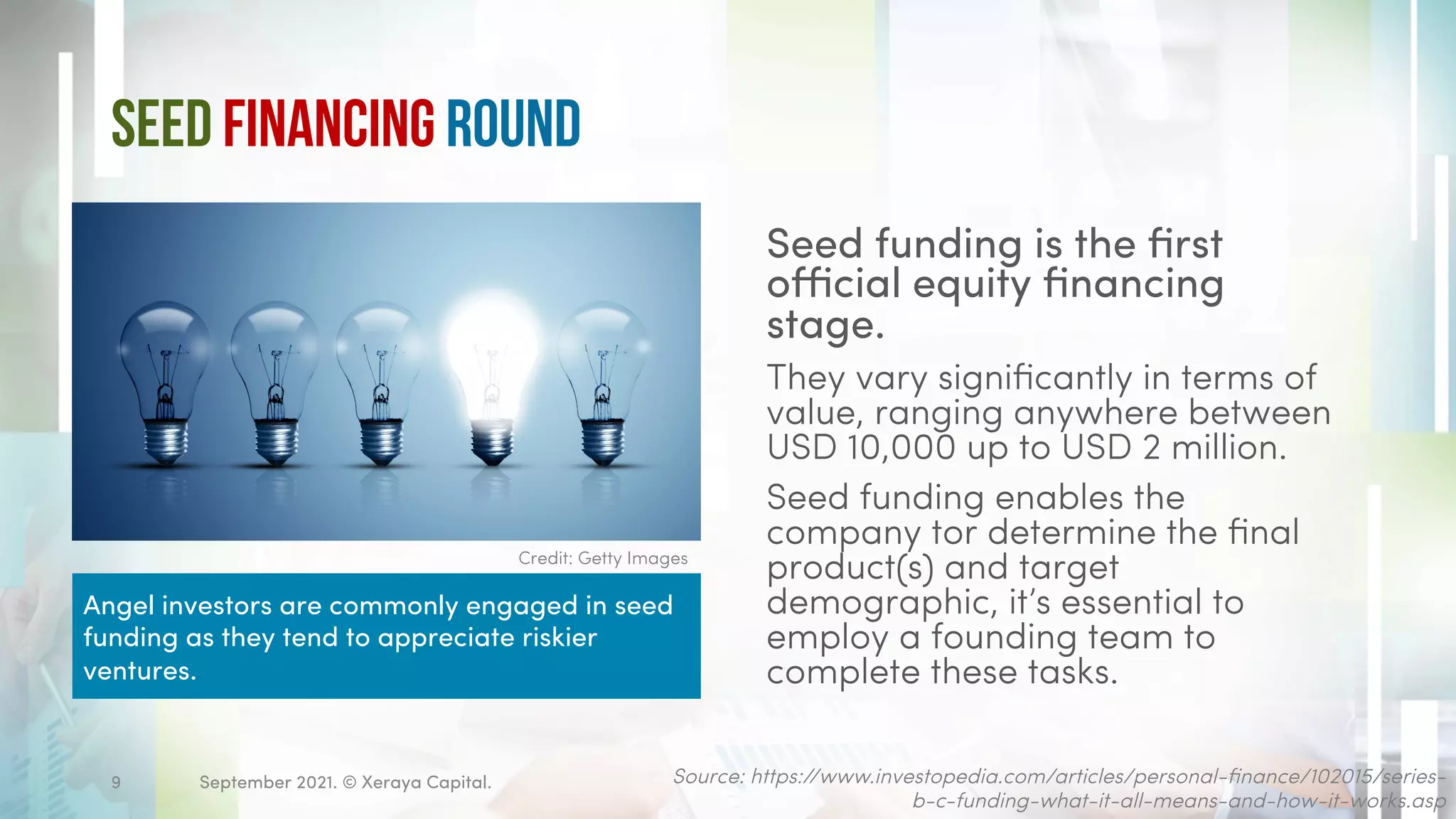 SEED FINANCING ROUND

Credit: Getty Images

Angel investors are commonly engaged in seed funding as they tend to appreciate riskier ventures.

Seed funding is the first official equity financing stage.

They vary significantly in terms of value, ranging anywhere between USD 10,000 up to USD 2 million.

Seed funding enables the company tor determine the final product(s) and target demographic, it's essential to employ a founding team to complete these tasks.

9 September 2021. © Xeraya Capital.

Source: https://www.investopedia.com/articles/personal-finance/102015/series-b-c-funding-what-it-all-means-and-how-it-works.asp